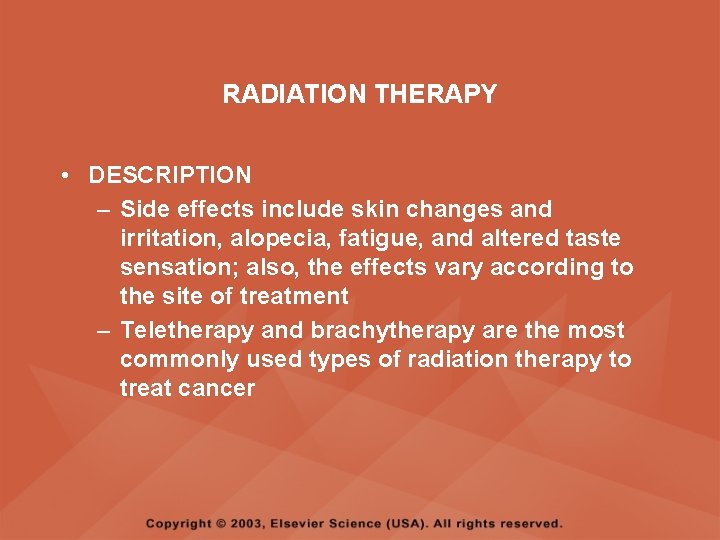 RADIATION THERAPY

• DESCRIPTION
– Side effects include skin changes and irritation, alopecia, fatigue, and altered taste sensation; also, the effects vary according to the site of treatment
– Teletherapy and brachytherapy are the most commonly used types of radiation therapy to treat cancer

Copyright © 2003, Elsevier Science (USA). All rights reserved.